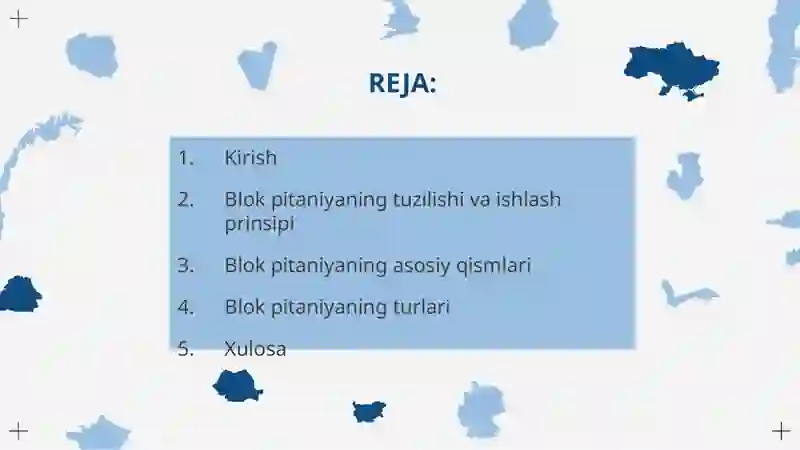 REJA:

1. Kirish
2. Blok pitaniyaning tuzilishi va ishlash prinsipi
3. Blok pitaniyaning asosiy qismlari
4. Blok pitaniyaning turlari
5. Xulosa